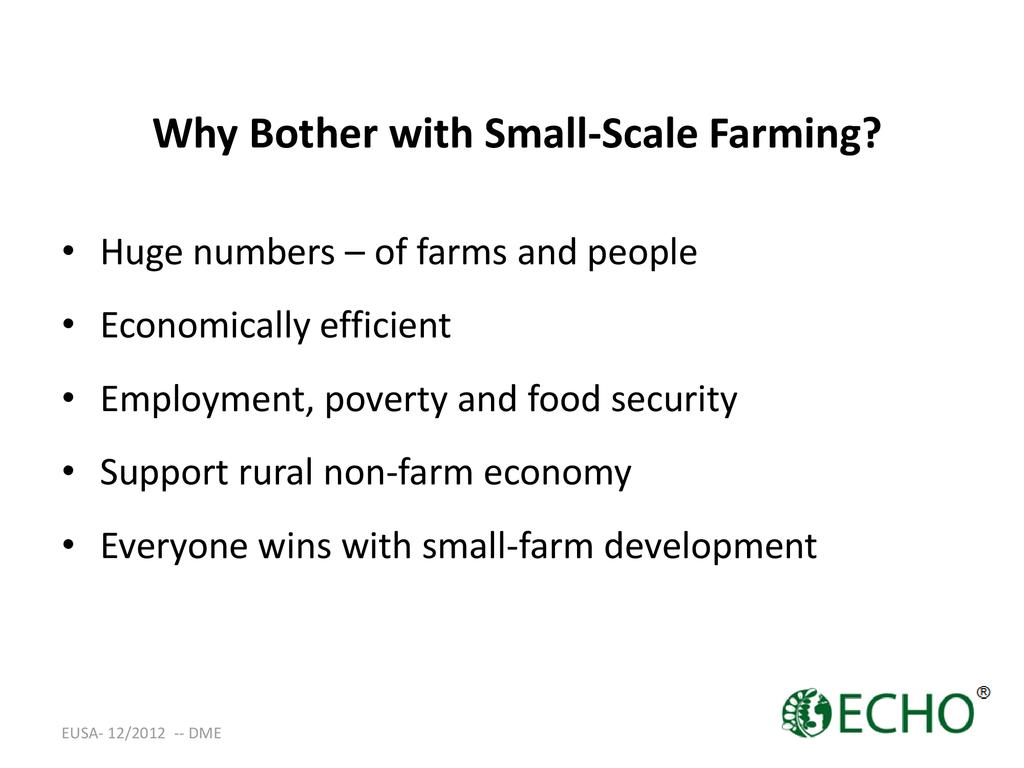 Why Bother with Small-Scale Farming?

• Huge numbers – of farms and people
• Economically efficient
• Employment, poverty and food security
• Support rural non-farm economy
• Everyone wins with small-farm development

EUSA- 12/2012 -- DME

ECHO®